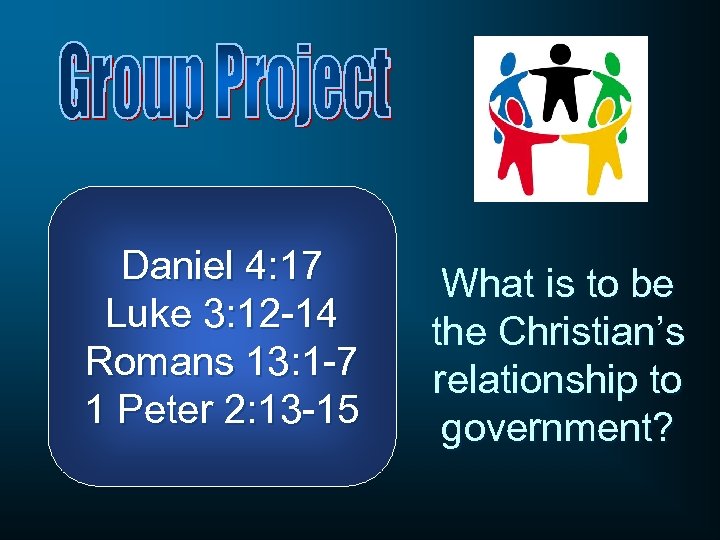 Group Project

Daniel 4:17
Luke 3:12-14
Romans 13:1-7
1 Peter 2:13-15

What is to be the Christian's relationship to government?